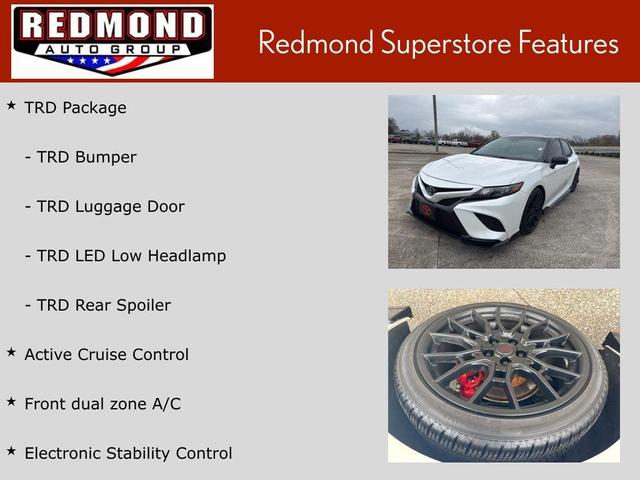 REDMOND
AUTO GROUP

Redmond Superstore Features

★ TRD Package

- TRD Bumper

- TRD Luggage Door

- TRD LED Low Headlamp

- TRD Rear Spoiler

★ Active Cruise Control

★ Front dual zone A/C

★ Electronic Stability Control